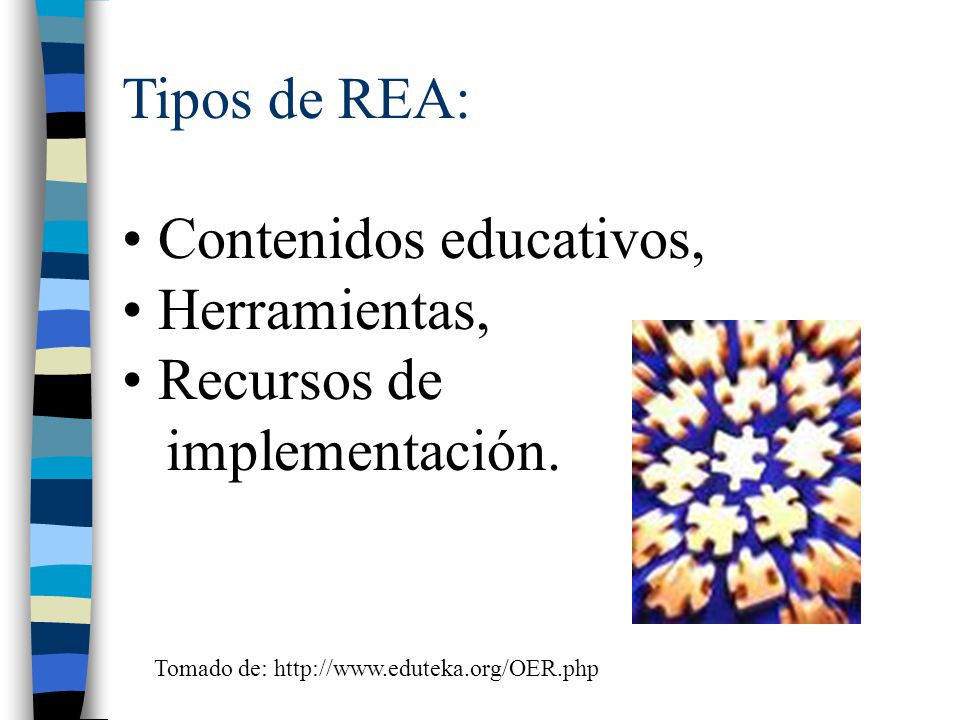 Tipos de REA:

• Contenidos educativos,
• Herramientas,
• Recursos de implementación.

Tomado de: http://www.eduteka.org/OER.php